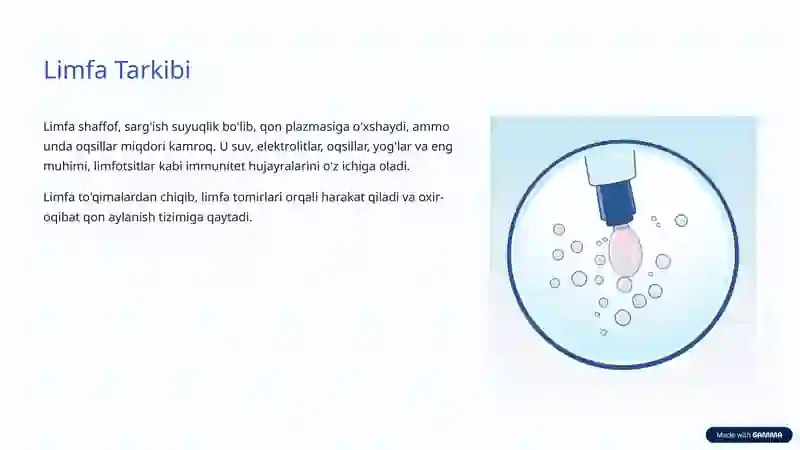 Limfa Tarkibi

Limfa shaffof, sarg'ish suyuqlik bo'lib, qon plazmasiga o'xshaydi, ammo unda oqsillar miqdori kamroq. U suv, elektrolitlar, oqsillar, yog'lar va eng muhimi, limfotsitlar kabi immunitet hujayralarini o'z ichiga oladi.

Limfa to'qimalardan chiqib, limfa tomirlari orqali harakat qiladi va oxir-oqibat qon aylanish tizimiga qaytadi.

Made with GAMMA